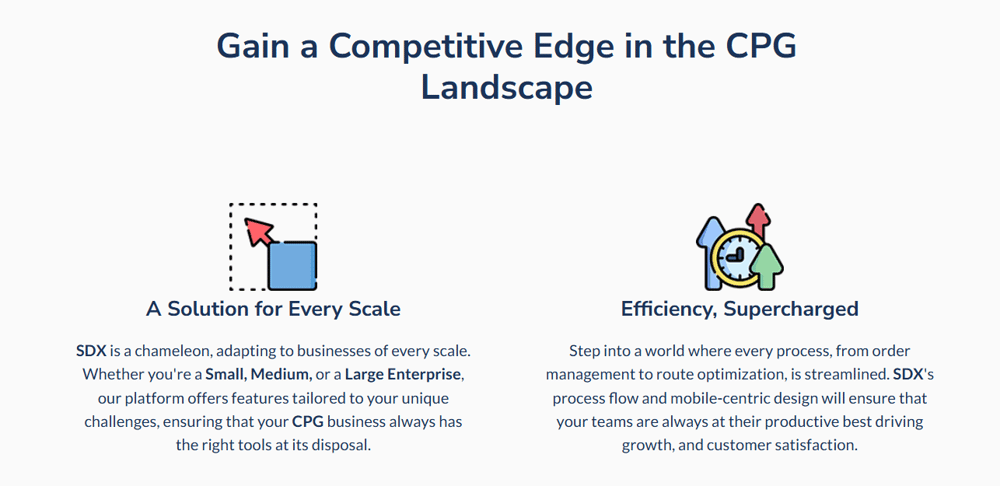 Gain a Competitive Edge in the CPG Landscape

A Solution for Every Scale

SDX is a chameleon, adapting to businesses of every scale. Whether you're a Small, Medium, or a Large Enterprise, our platform offers features tailored to your unique challenges, ensuring that your CPG business always has the right tools at its disposal.

Efficiency, Supercharged

Step into a world where every process, from order management to route optimization, is streamlined. SDX's process flow and mobile-centric design will ensure that your teams are always at their productive best driving growth, and customer satisfaction.